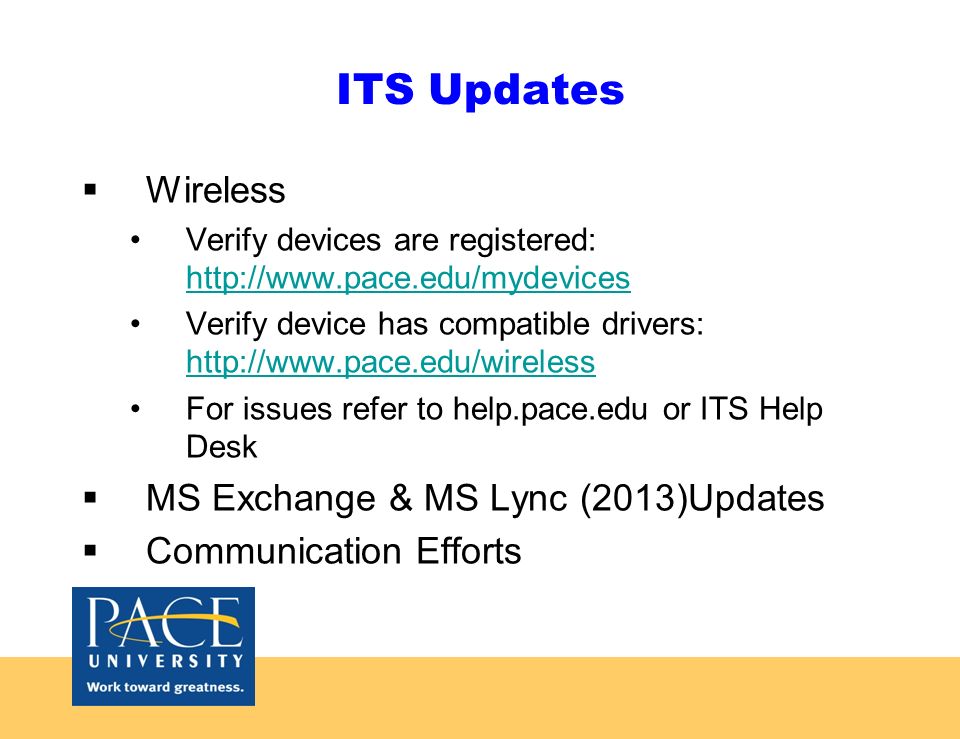 ITS Updates

▪ Wireless
• Verify devices are registered: http://www.pace.edu/mydevices
• Verify device has compatible drivers: http://www.pace.edu/wireless
• For issues refer to help.pace.edu or ITS Help Desk
▪ MS Exchange & MS Lync (2013)Updates
▪ Communication Efforts

PACE UNIVERSITY
Work toward greatness.